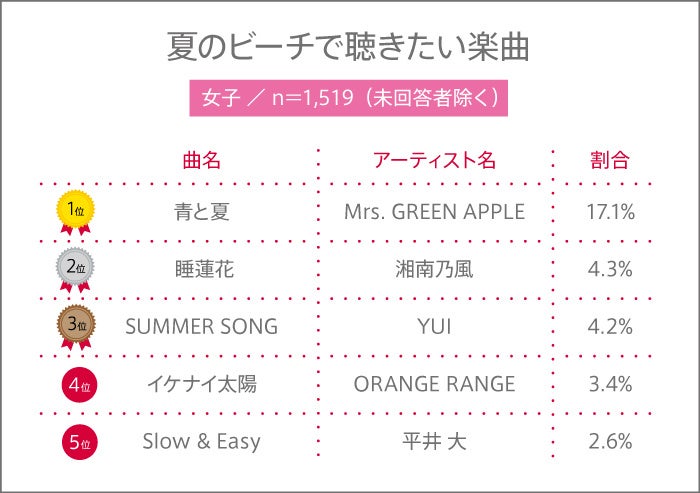 夏のビーチで聴きたい楽曲

女子 ／ n=1,519（未回答者除く）

| | 曲名 | アーティスト名 | 割合 |
|---|---|---|---|
| 1位 | 青と夏 | Mrs. GREEN APPLE | 17.1% |
| 2位 | 睡蓮花 | 湘南乃風 | 4.3% |
| 3位 | SUMMER SONG | YUI | 4.2% |
| 4位 | イケナイ太陽 | ORANGE RANGE | 3.4% |
| 5位 | Slow & Easy | 平井 大 | 2.6% |